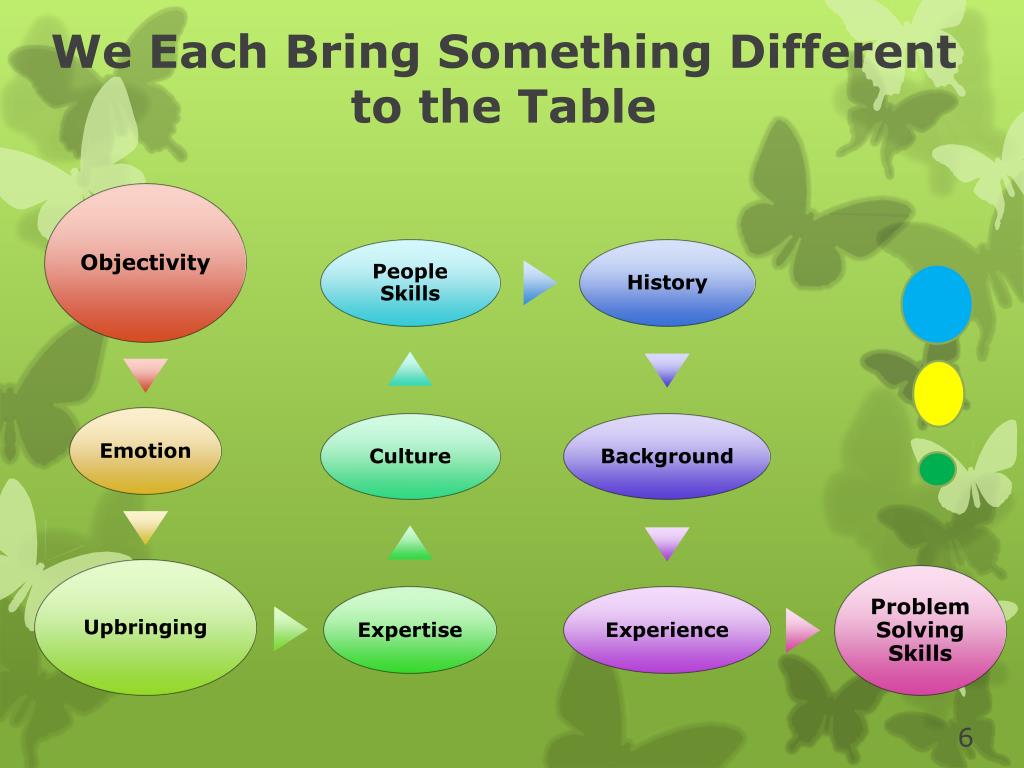 We Each Bring Something Different to the Table

Objectivity

Emotion

Upbringing

Expertise

Culture

People Skills

History

Background

Experience

Problem Solving Skills

6